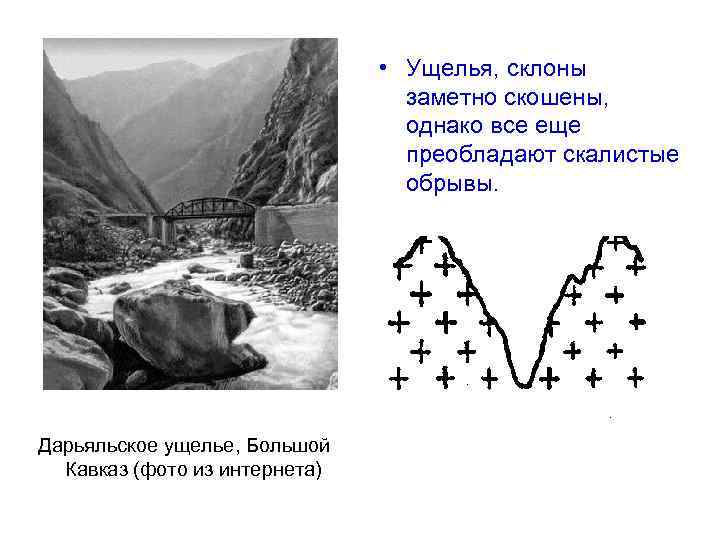 • Ущелья, склоны заметно скошены, однако все еще преобладают скалистые обрывы.

Дарьяльское ущелье, Большой Кавказ (фото из интернета)